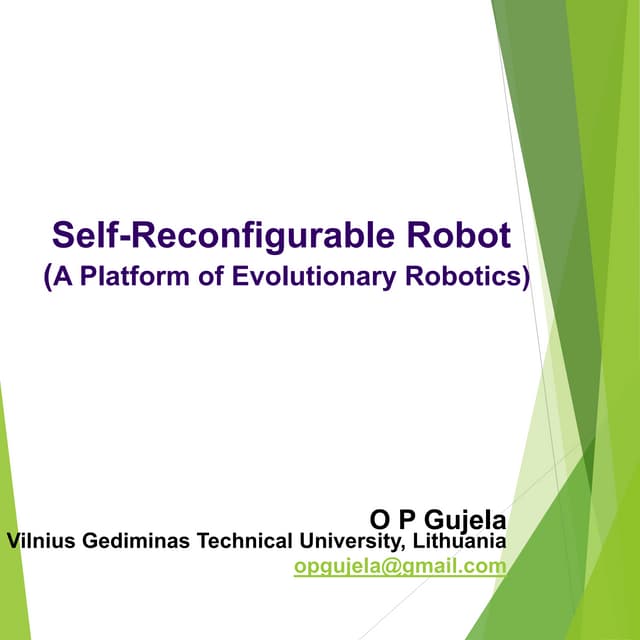 Self-Reconfigurable Robot
(A Platform of Evolutionary Robotics)

O P Gujela
Vilnius Gediminas Technical University, Lithuania
opgujela@gmail.com